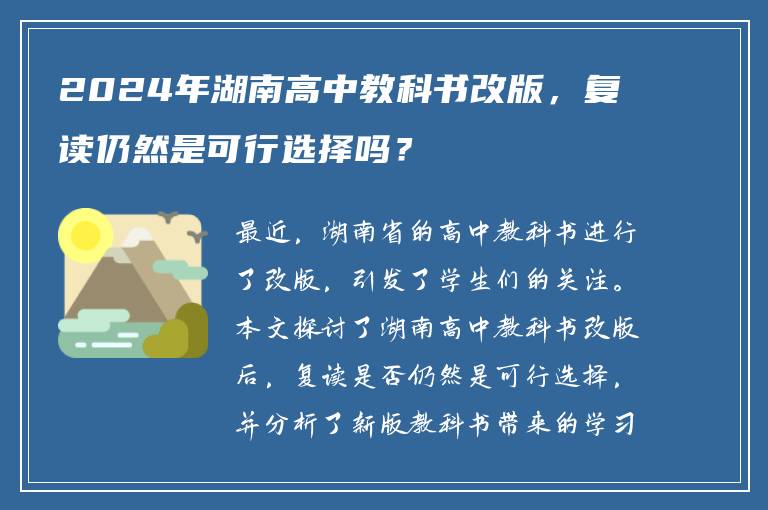 2024年湖南高中教科书改版，复读仍然是可行选择吗？

最近，湖南省的高中教科书进行了改版，引发了学生们的关注。本文探讨了湖南高中教科书改版后，复读是否仍然是可行选择，并分析了新版教科书带来的学习